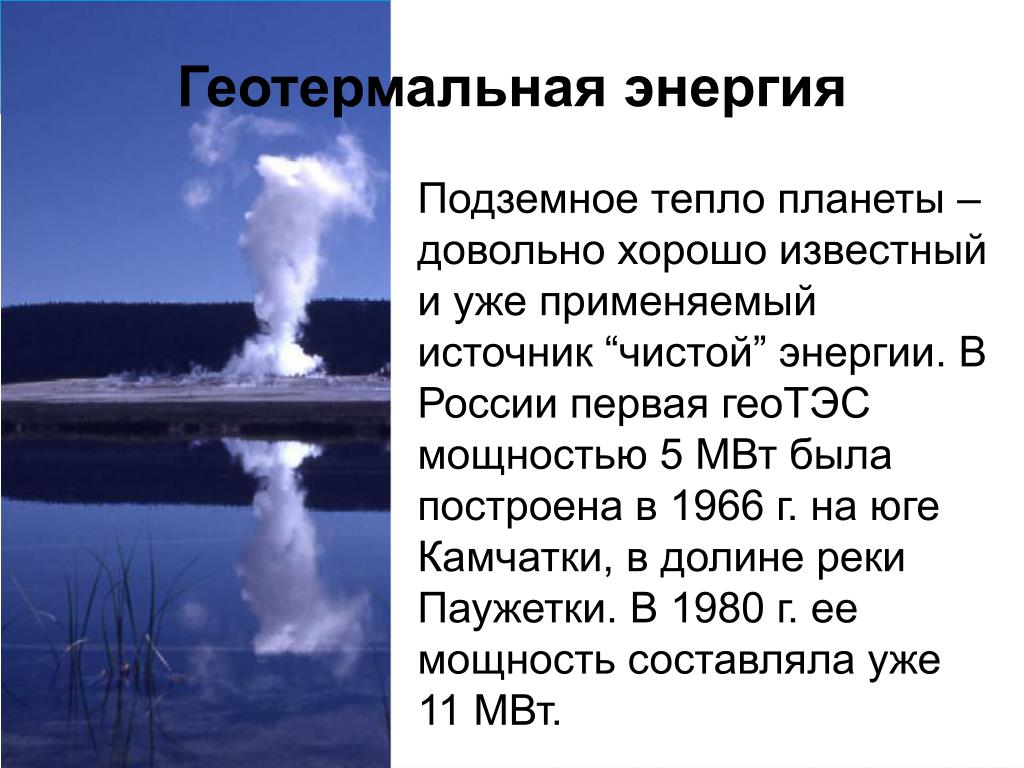 Геотермальная энергия

Подземное тепло планеты – довольно хорошо известный и уже применяемый источник “чистой” энергии. В России первая геоТЭС мощностью 5 МВт была построена в 1966 г. на юге Камчатки, в долине реки Паужетки. В 1980 г. ее мощность составляла уже 11 МВт.